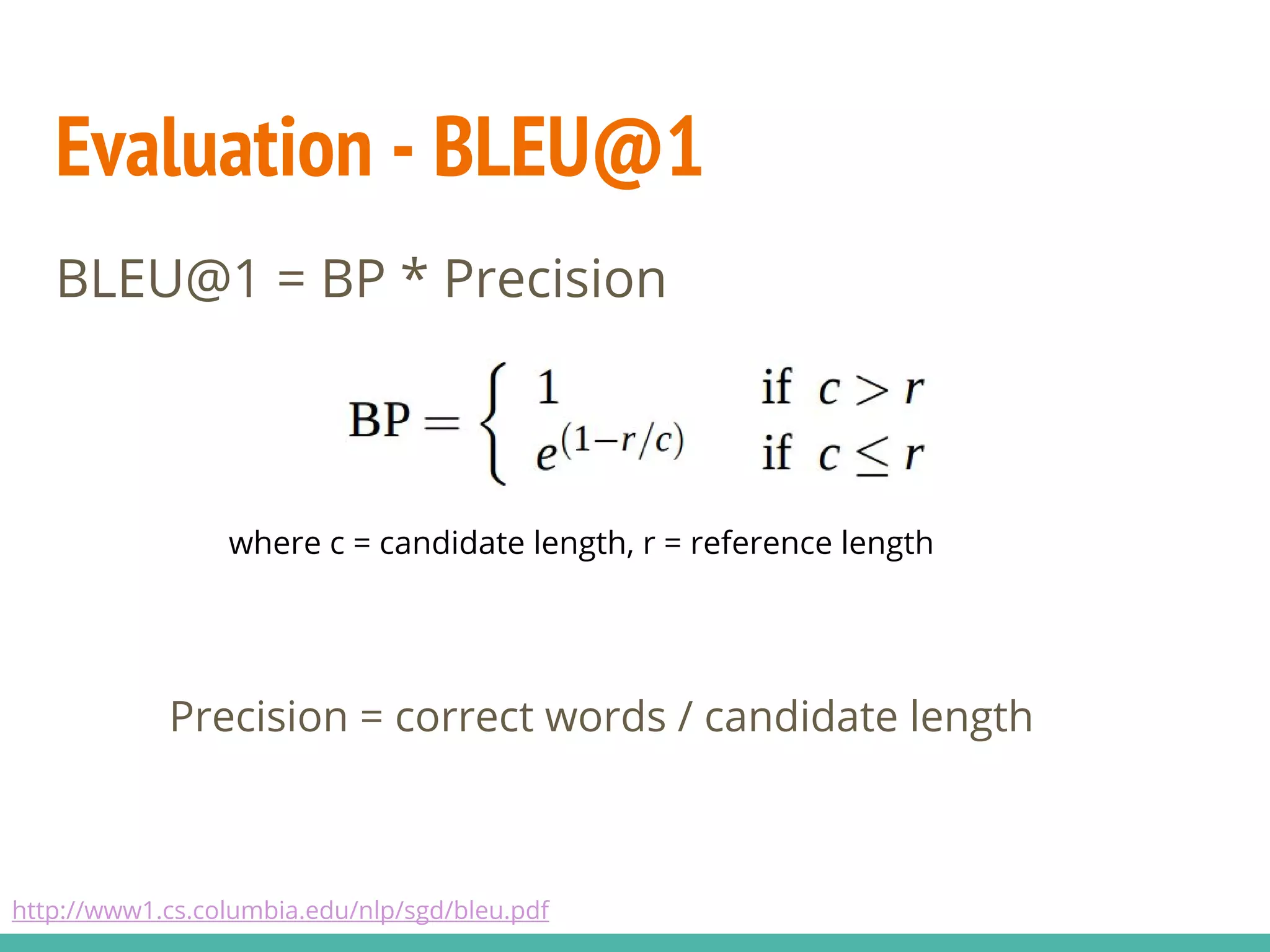 Evaluation - BLEU@1

BLEU@1 = BP * Precision

$\text{BP} = \begin{cases} 1 & \text{if } c > r \\ e^{(1-r/c)} & \text{if } c \leq r \end{cases}$

where c = candidate length, r = reference length

Precision = correct words / candidate length

http://www1.cs.columbia.edu/nlp/sgd/bleu.pdf